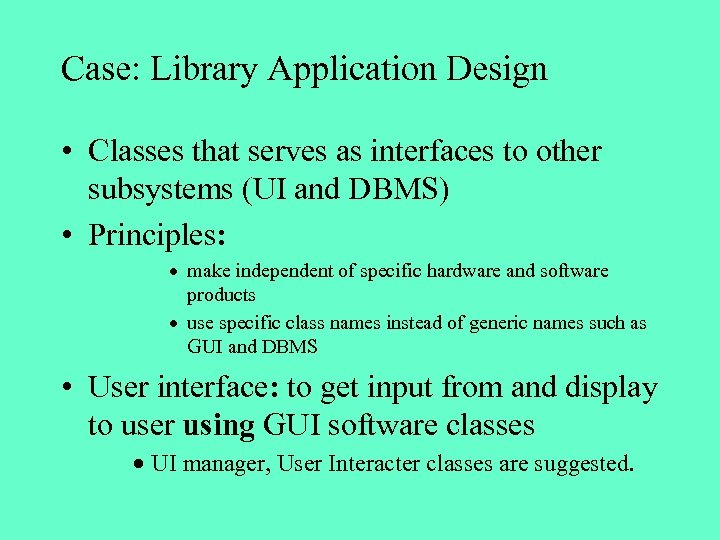 Case: Library Application Design

• Classes that serves as interfaces to other subsystems (UI and DBMS)
• Principles:
  • make independent of specific hardware and software products
  • use specific class names instead of generic names such as GUI and DBMS
• User interface: to get input from and display to user using GUI software classes
  • UI manager, User Interacter classes are suggested.